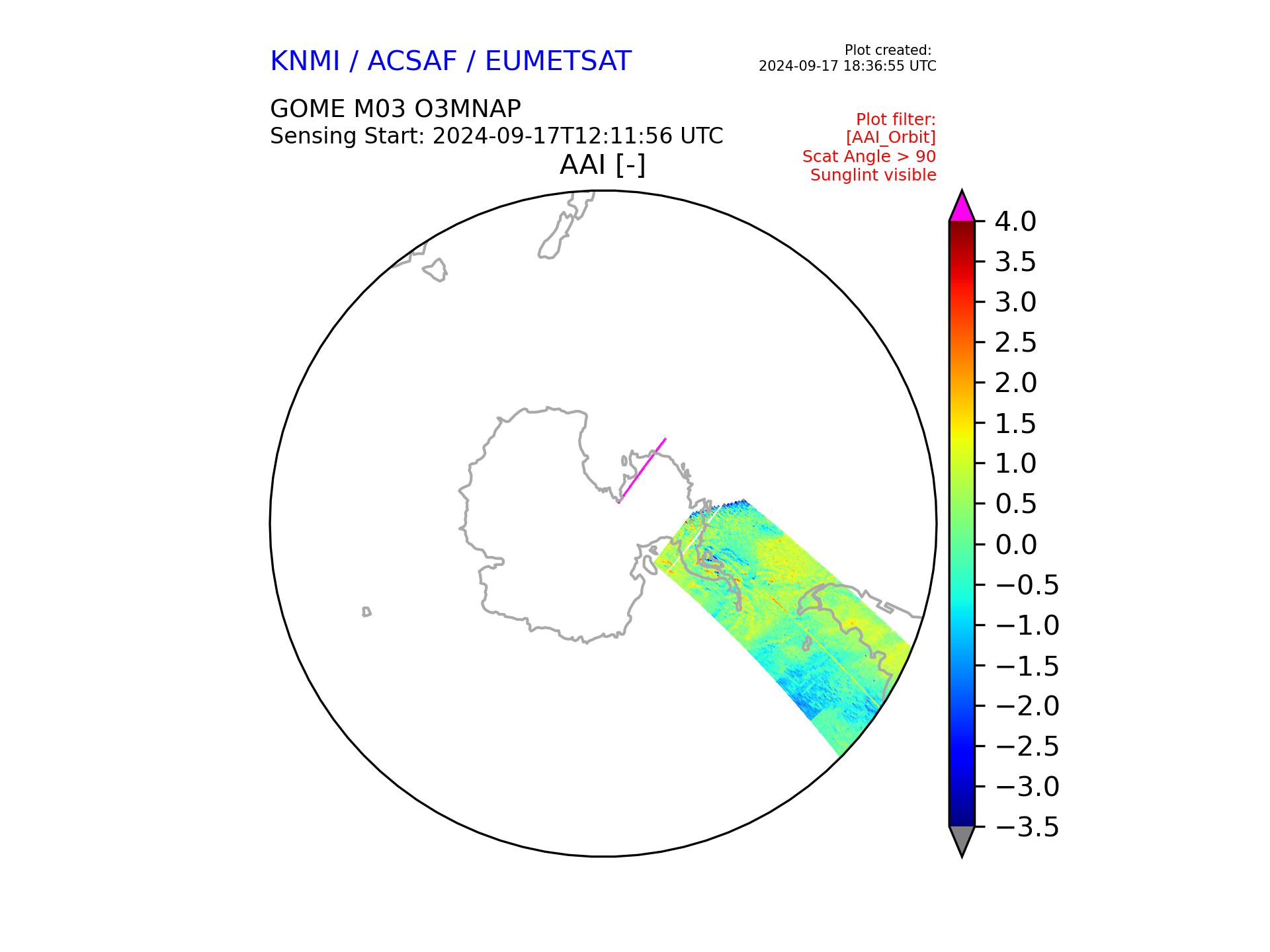 KNMI / ACSAF / EUMETSAT

Plot created:
2024-09-17 18:36:55 UTC

GOME M03 O3MNAP
Sensing Start: 2024-09-17T12:11:56 UTC

Plot filter:
[AAI_Orbit]
Scat Angle > 90
Sunglint visible

AAI [-]

4.0
3.5
3.0
2.5
2.0
1.5
1.0
0.5
0.0
−0.5
−1.0
−1.5
−2.0
−2.5
−3.0
−3.5